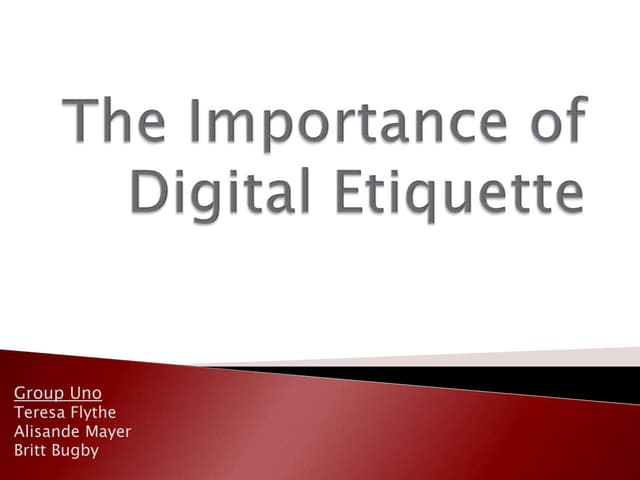 The Importance of Digital Etiquette

Group Uno
Teresa Flythe
Alisande Mayer
Britt Bugby